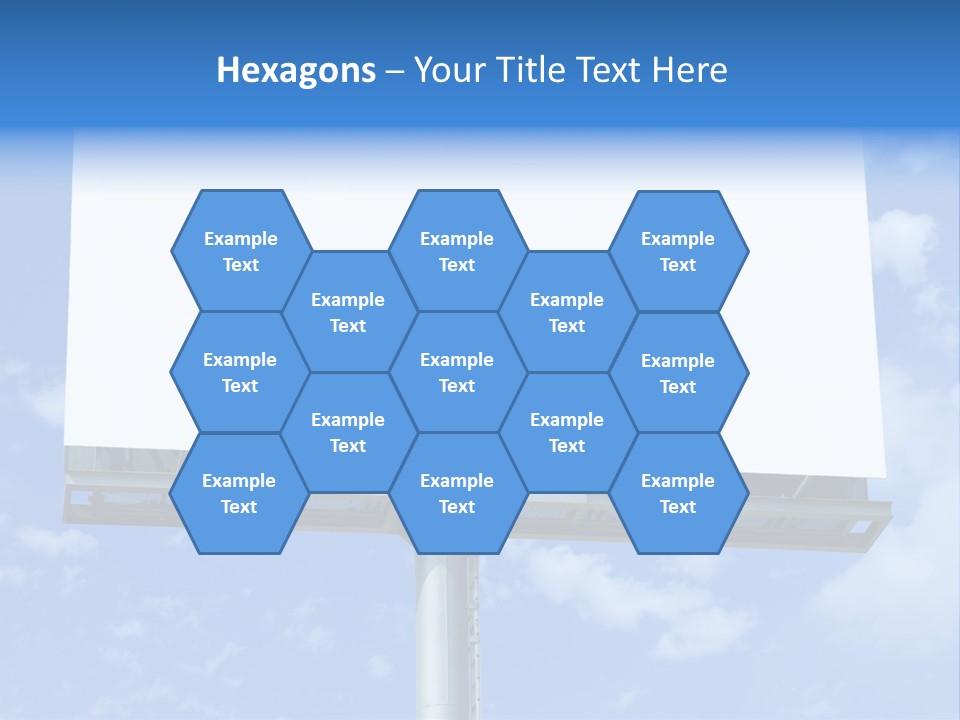 Hexagons – Your Title Text Here

Example Text

Example Text

Example Text

Example Text

Example Text

Example Text

Example Text

Example Text

Example Text

Example Text

Example Text

Example Text

Example Text